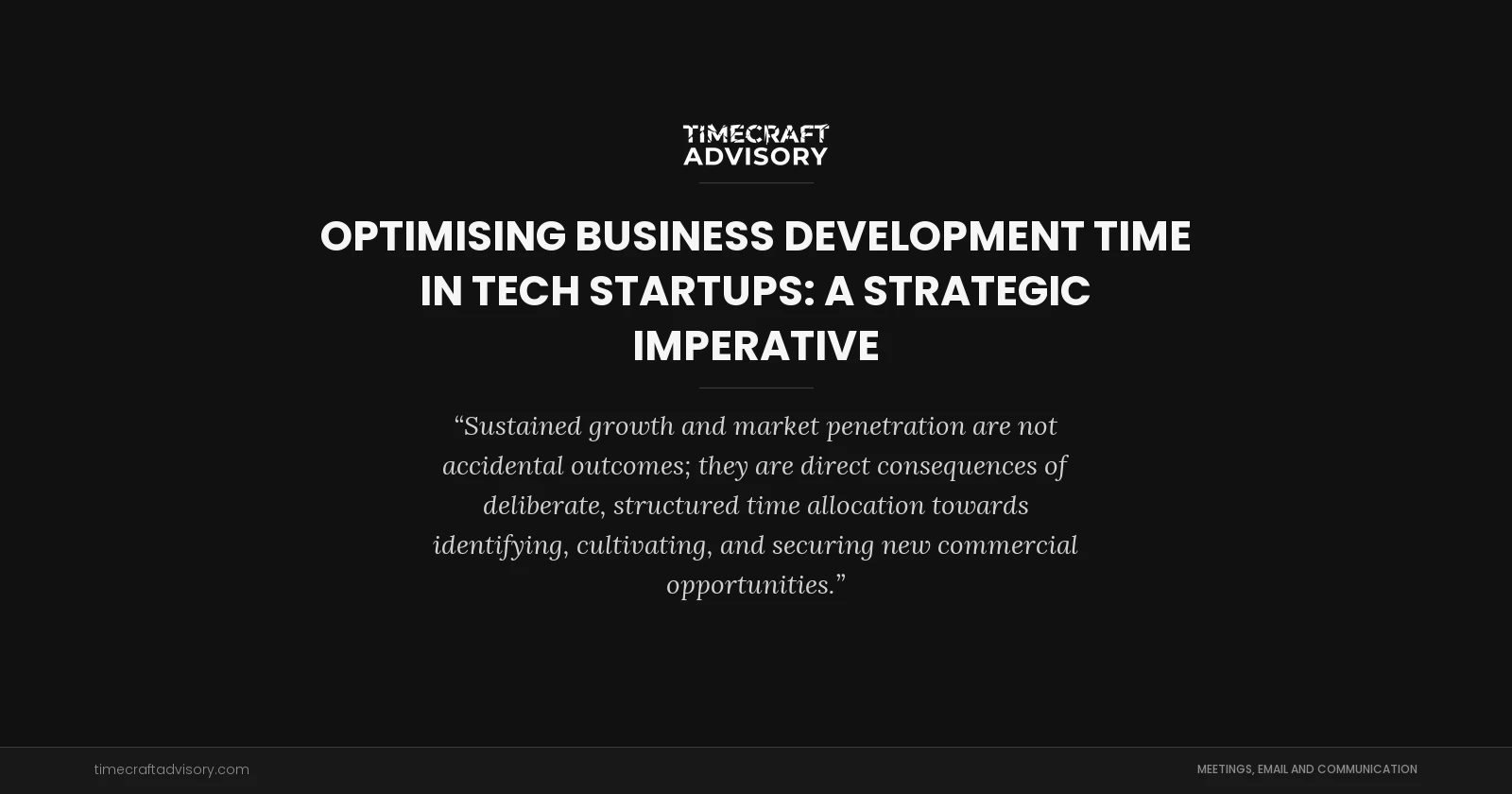 TIMECRAFT ADVISORY

OPTIMISING BUSINESS DEVELOPMENT TIME IN TECH STARTUPS: A STRATEGIC IMPERATIVE

“Sustained growth and market penetration are not accidental outcomes; they are direct consequences of deliberate, structured time allocation towards identifying, cultivating, and securing new commercial opportunities.”

timecraftadvisory.com

MEETINGS, EMAIL AND COMMUNICATION